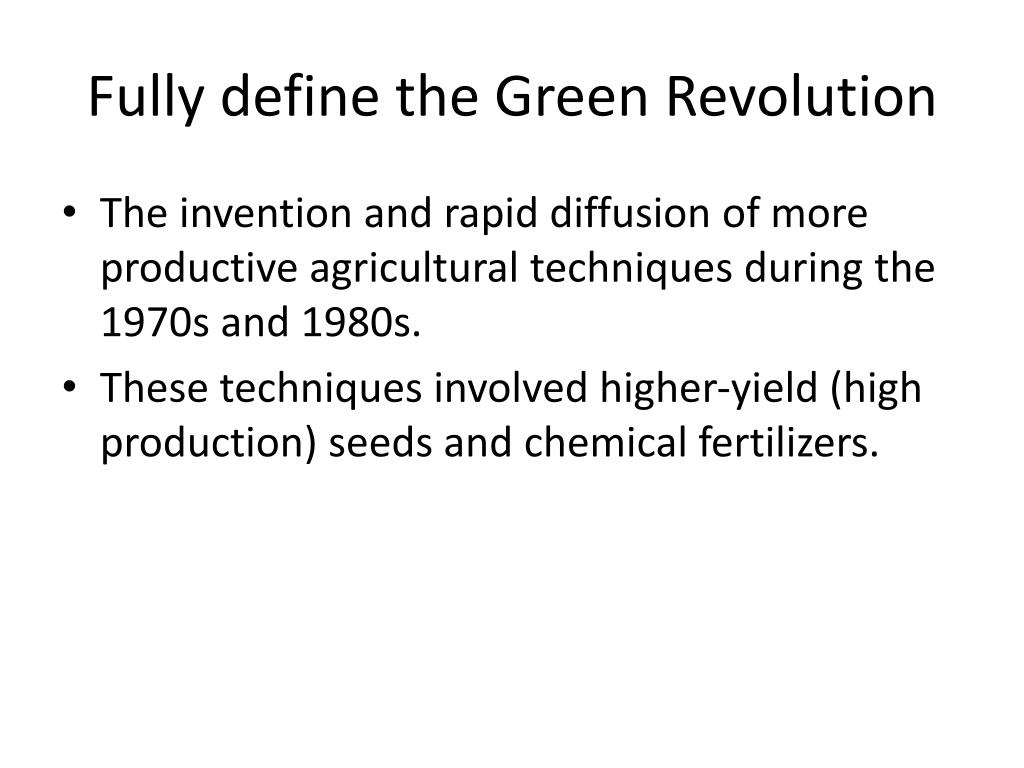 Fully define the Green Revolution

• The invention and rapid diffusion of more productive agricultural techniques during the 1970s and 1980s.
• These techniques involved higher-yield (high production) seeds and chemical fertilizers.